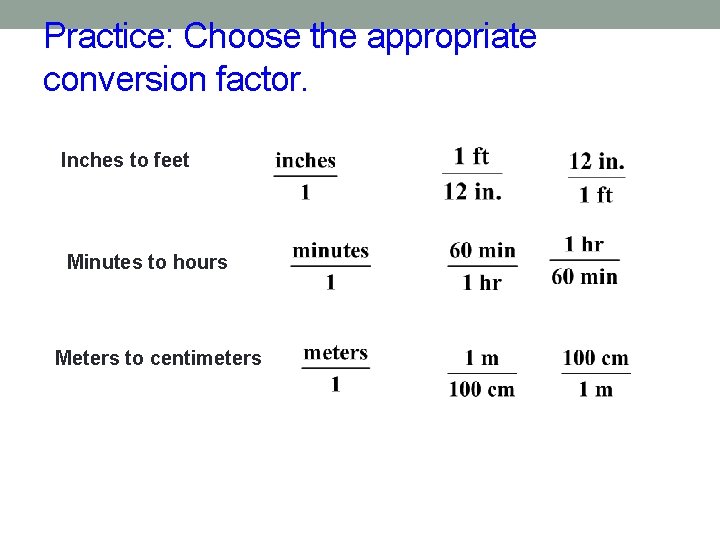 Practice: Choose the appropriate conversion factor.

Inches to feet $\frac{\text{inches}}{1}$ $\frac{1\text{ ft}}{12\text{ in.}}$ $\frac{12\text{ in.}}{1\text{ ft}}$

Minutes to hours $\frac{\text{minutes}}{1}$ $\frac{60\text{ min}}{1\text{ hr}}$ $\frac{1\text{ hr}}{60\text{ min}}$

Meters to centimeters $\frac{\text{meters}}{1}$ $\frac{1\text{ m}}{100\text{ cm}}$ $\frac{100\text{ cm}}{1\text{ m}}$